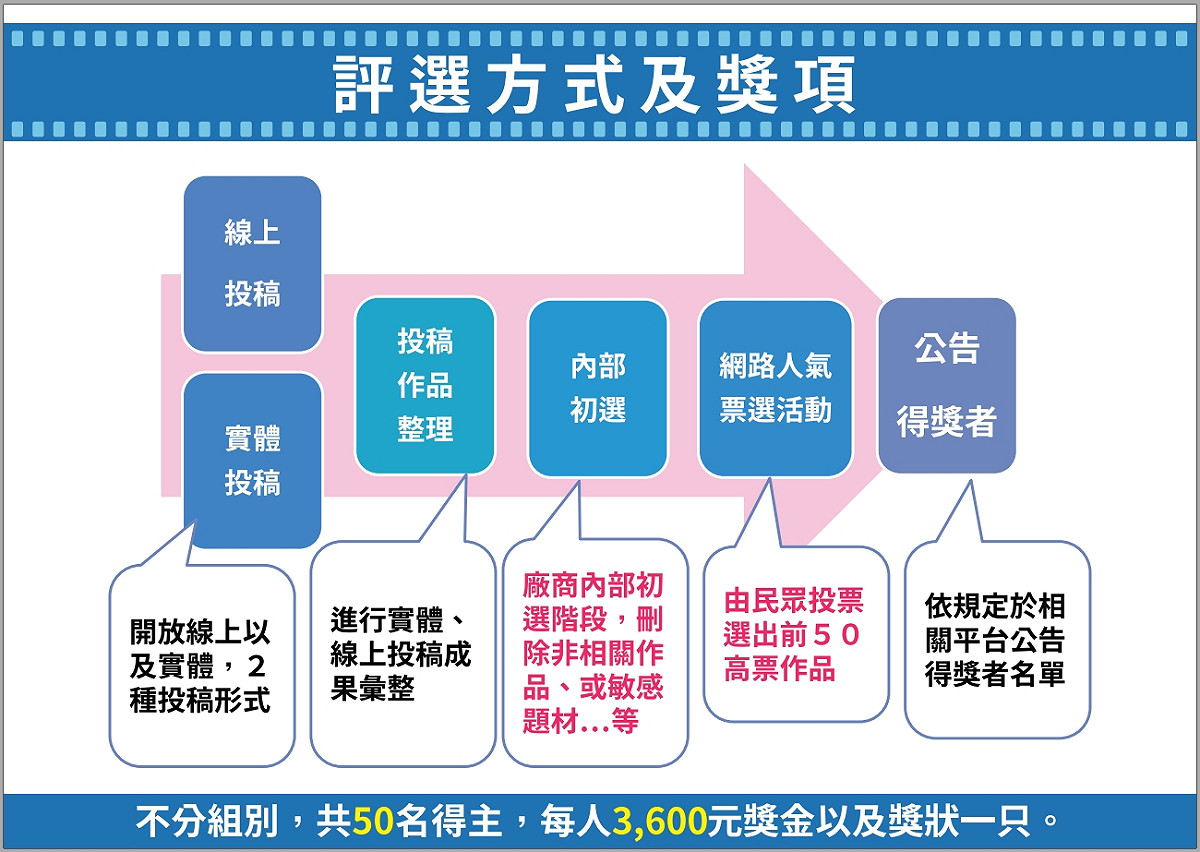 評選方式及獎項

線上
投稿

實體
投稿

投稿
作品
整理

內部
初選

網路人氣
票選活動

公告
得獎者

開放線上以及實體，２種投稿形式

進行實體、線上投稿成果彙整

廠商內部初選階段，刪除非相關作品、或敏感題材…等

由民眾投票選出前５０高票作品

依規定於相關平台公告得獎者名單

不分組別，共50名得主，每人3,600元獎金以及獎狀一只。